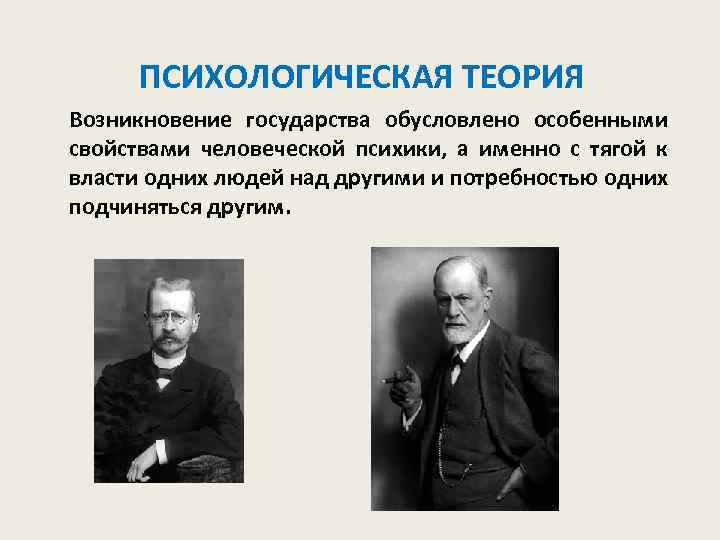 ПСИХОЛОГИЧЕСКАЯ ТЕОРИЯ

Возникновение государства обусловлено особенными свойствами человеческой психики, а именно с тягой к власти одних людей над другими и потребностью одних подчиняться другим.